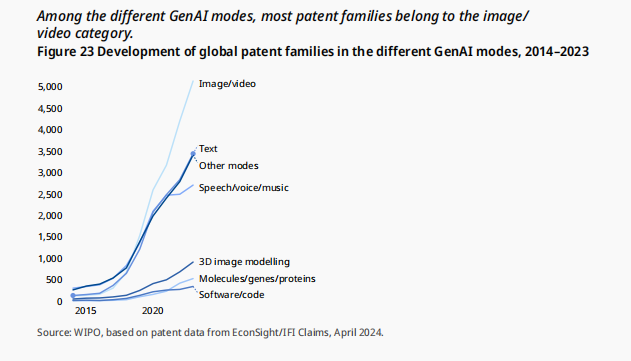 Among the different GenAI modes, most patent families belong to the image/video category.

Figure 23 Development of global patent families in the different GenAI modes, 2014–2023

5,000
4,500
4,000
3,500
3,000
2,500
2,000
1,500
1,000
500
0

2015
2020

Image/video
Text
Other modes
Speech/voice/music
3D image modelling
Molecules/genes/proteins
Software/code

Source: WIPO, based on patent data from EconSight/IFI Claims, April 2024.